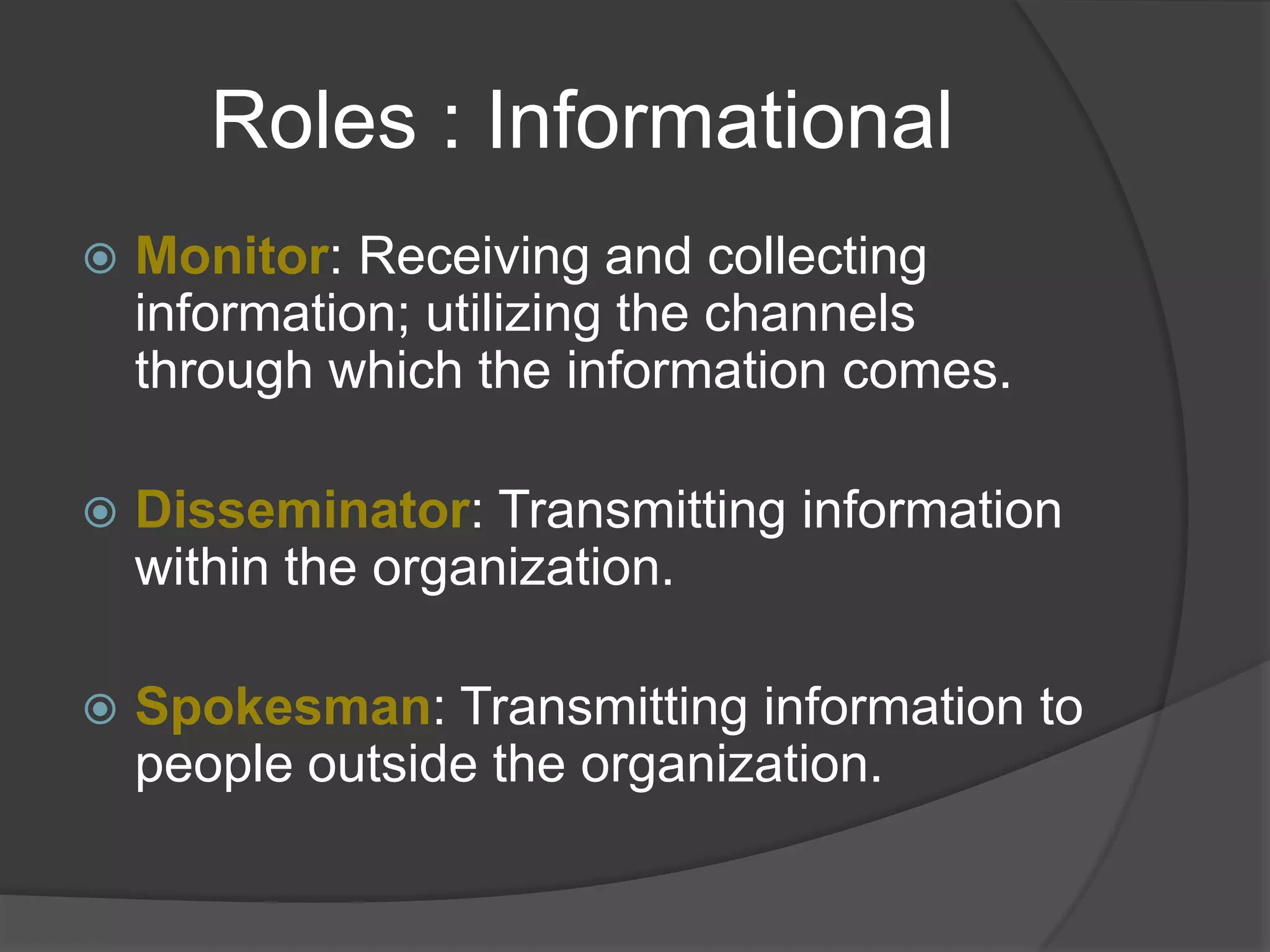 Roles : Informational

Monitor: Receiving and collecting information; utilizing the channels through which the information comes.

Disseminator: Transmitting information within the organization.

Spokesman: Transmitting information to people outside the organization.